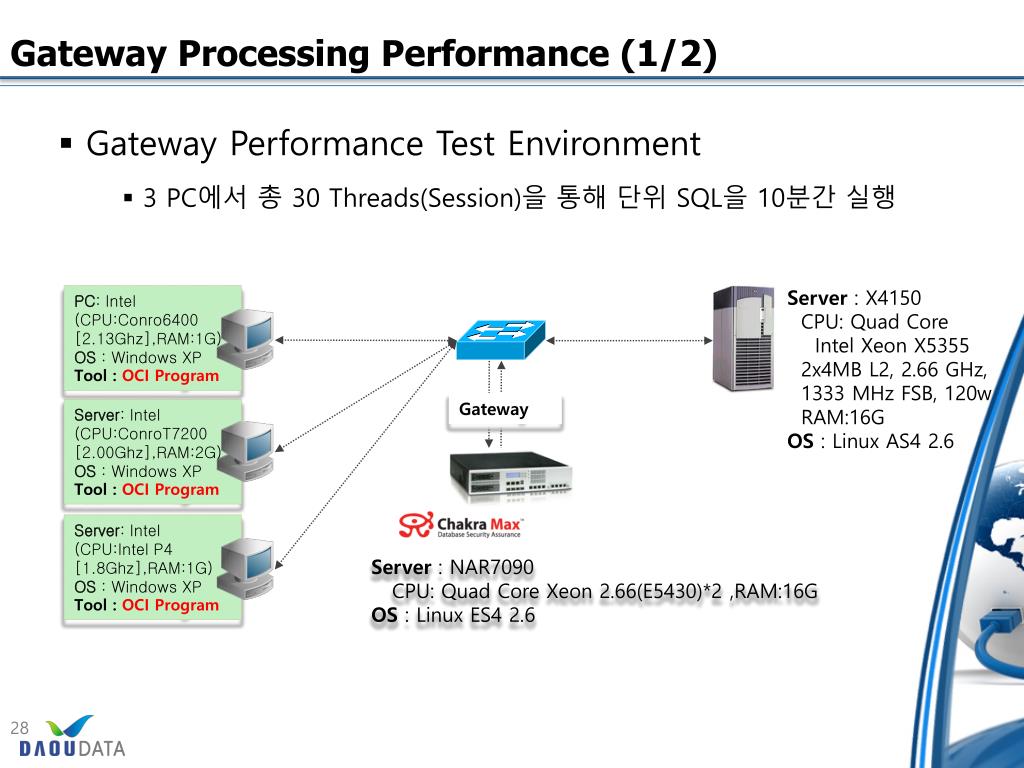 Gateway Processing Performance (1/2)

▪ Gateway Performance Test Environment

▪ 3 PC에서 총 30 Threads(Session)을 통해 단위 SQL을 10분간 실행

PC: Intel
(CPU:Conro6400
[2.13Ghz],RAM:1G)
OS : Windows XP
Tool : OCI Program

Server: Intel
(CPU:ConroT7200
[2.00Ghz],RAM:2G)
OS : Windows XP
Tool : OCI Program

Server: Intel
(CPU:Intel P4
[1.8Ghz],RAM:1G)
OS : Windows XP
Tool : OCI Program

Gateway

Chakra Max
Database Security Assurance

Server : NAR7090
CPU: Quad Core Xeon 2.66(E5430)*2 ,RAM:16G
OS : Linux ES4 2.6

Server : X4150
CPU: Quad Core
Intel Xeon X5355
2x4MB L2, 2.66 GHz,
1333 MHz FSB, 120w
RAM:16G
OS : Linux AS4 2.6

28
DAOUDATA